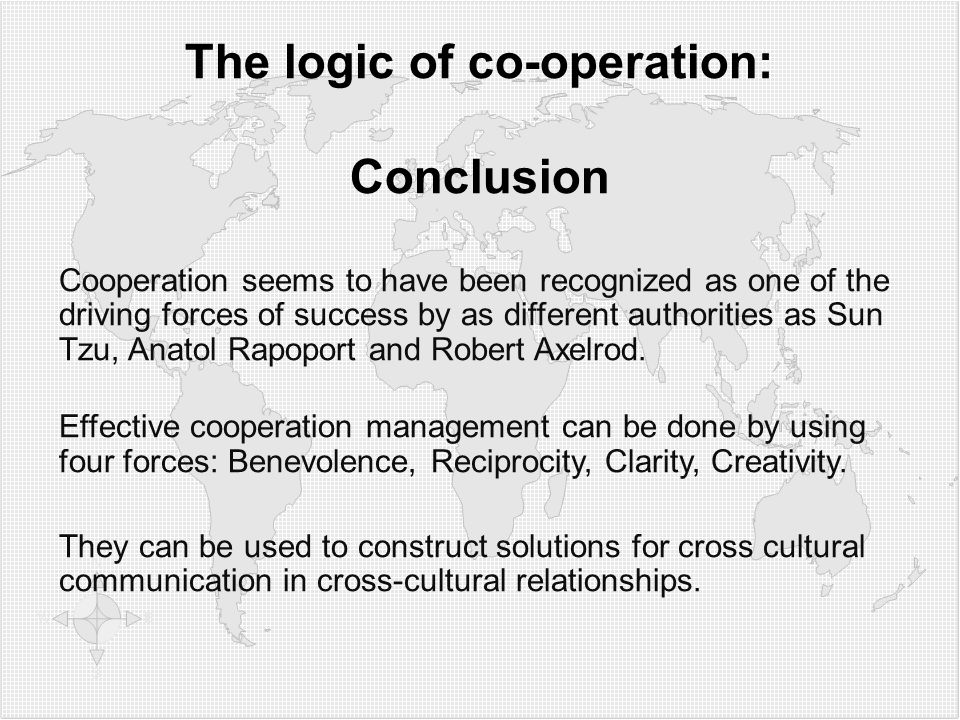 The logic of co-operation:

Conclusion

Cooperation seems to have been recognized as one of the driving forces of success by as different authorities as Sun Tzu, Anatol Rapoport and Robert Axelrod.

Effective cooperation management can be done by using four forces: Benevolence, Reciprocity, Clarity, Creativity.

They can be used to construct solutions for cross cultural communication in cross-cultural relationships.